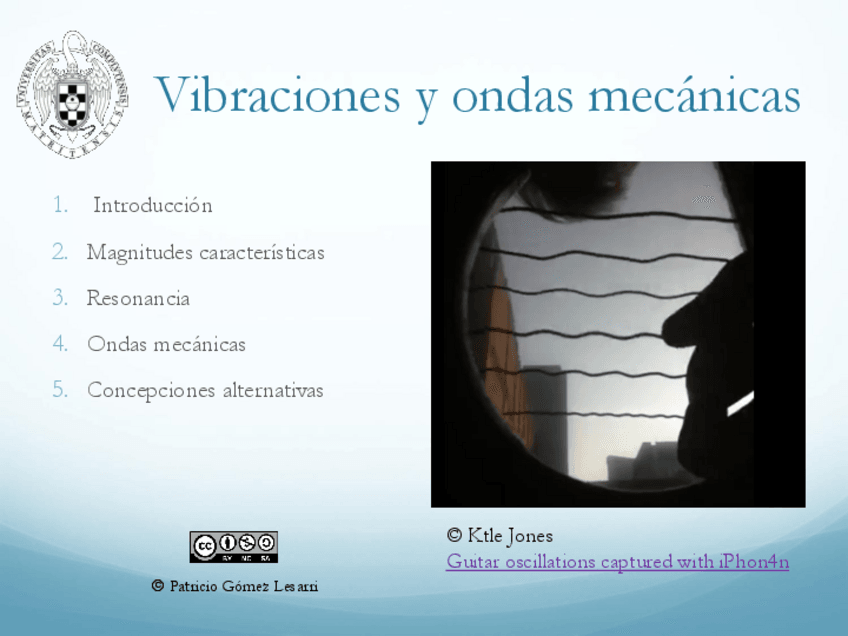 UNIVERSITAS COMPLUTENSIS MATRITENSIS

Vibraciones y ondas mecánicas

1. Introducción
2. Magnitudes características
3. Resonancia
4. Ondas mecánicas
5. Concepciones alternativas

cc BY NC SA

© Patricio Gómez Lesarri

© Ktle Jones
Guitar oscillations captured with iPhon4n